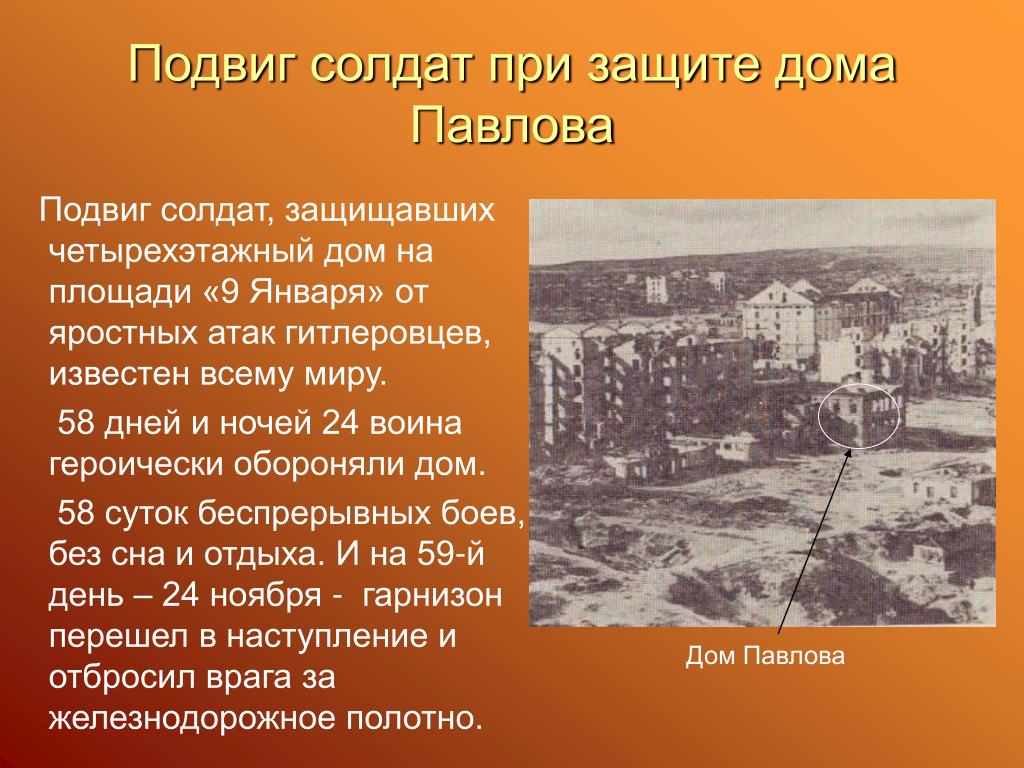 Подвиг солдат при защите дома Павлова

Подвиг солдат, защищавших четырехэтажный дом на площади «9 Января» от яростных атак гитлеровцев, известен всему миру.

58 дней и ночей 24 воина героически обороняли дом.

58 суток беспрерывных боев, без сна и отдыха. И на 59-й день – 24 ноября - гарнизон перешел в наступление и отбросил врага за железнодорожное полотно.

Дом Павлова